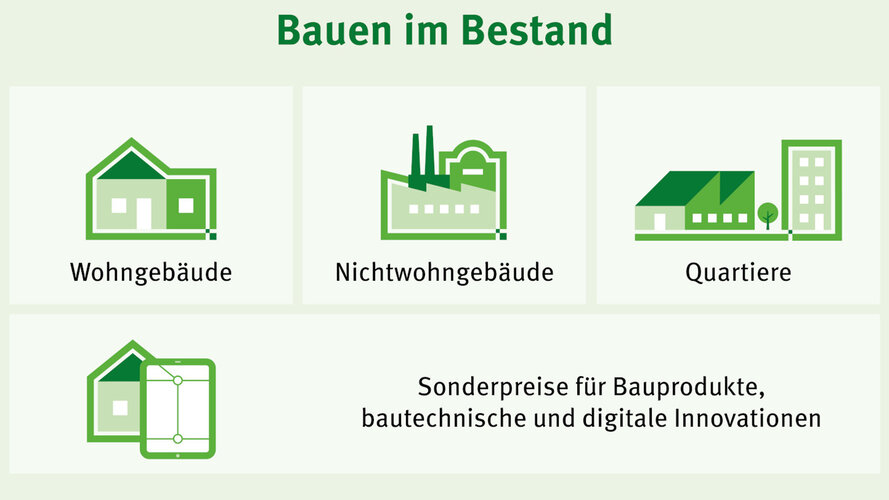 Bauen im Bestand

Wohngebäude

Nichtwohngebäude

Quartiere

Sonderpreise für Bauprodukte, bautechnische und digitale Innovationen